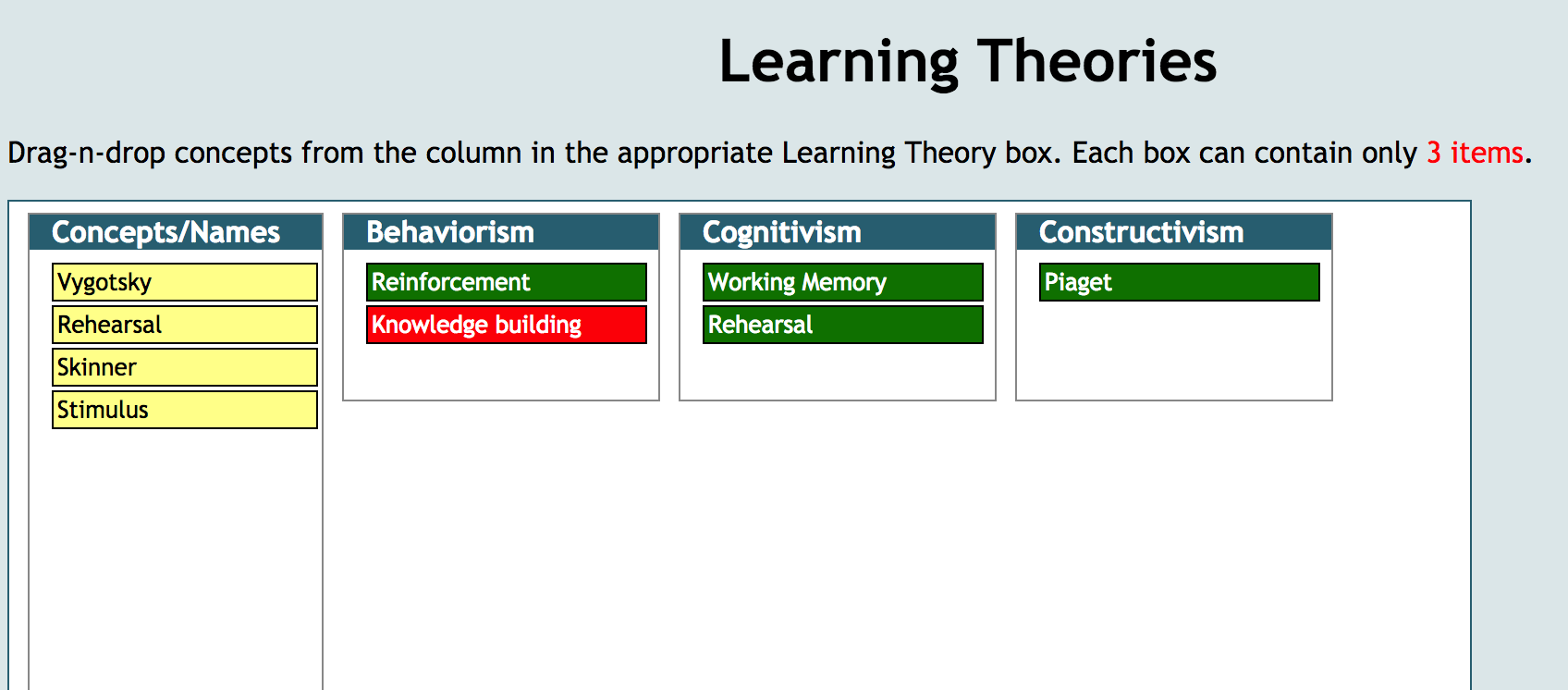 Learning Theories

Drag-n-drop concepts from the column in the appropriate Learning Theory box. Each box can contain only 3 items.

Concepts/Names

Vygotsky

Rehearsal

Skinner

Stimulus

Behaviorism

Reinforcement

Knowledge building

Cognitivism

Working Memory

Rehearsal

Constructivism

Piaget